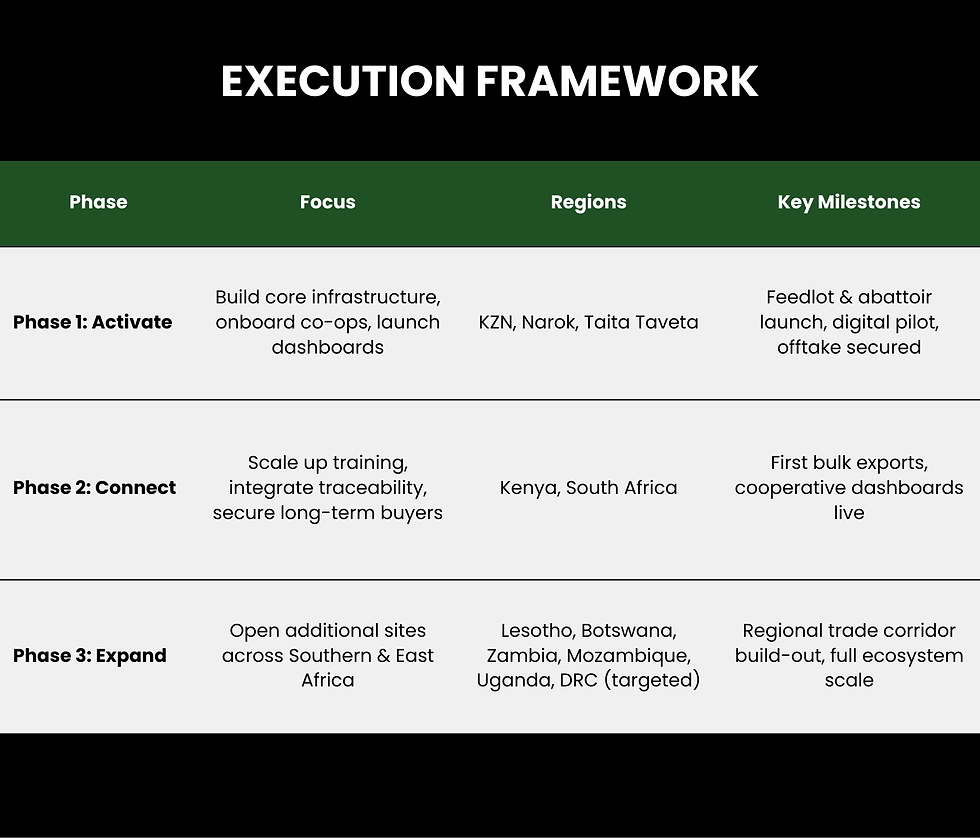 EXECUTION FRAMEWORK

| Phase | Focus | Regions | Key Milestones |
|---|---|---|---|
| Phase 1: Activate | Build core infrastructure, onboard co-ops, launch dashboards | KZN, Narok, Taita Taveta | Feedlot & abattoir launch, digital pilot, offtake secured |
| Phase 2: Connect | Scale up training, integrate traceability, secure long-term buyers | Kenya, South Africa | First bulk exports, cooperative dashboards live |
| Phase 3: Expand | Open additional sites across Southern & East Africa | Lesotho, Botswana, Zambia, Mozambique, Uganda, DRC (targeted) | Regional trade corridor build-out, full ecosystem scale |